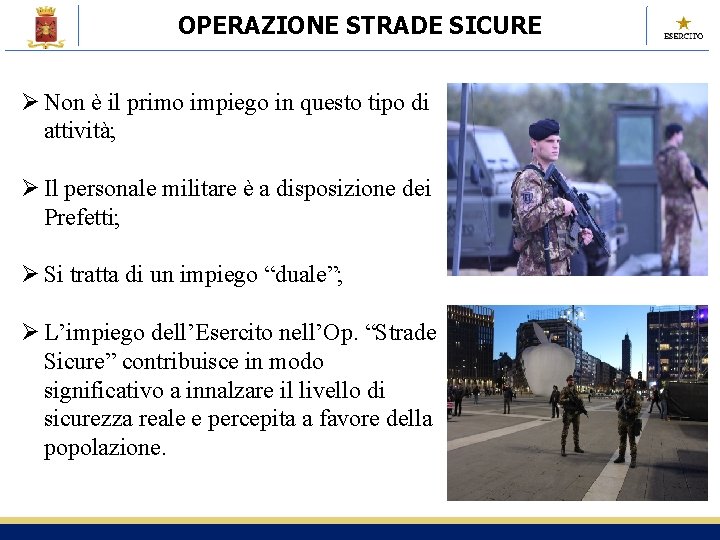 OPERAZIONE STRADE SICURE

ESERCITO

➢ Non è il primo impiego in questo tipo di attività;

➢ Il personale militare è a disposizione dei Prefetti;

➢ Si tratta di un impiego “duale”;

➢ L’impiego dell’Esercito nell’Op. “Strade Sicure” contribuisce in modo significativo a innalzare il livello di sicurezza reale e percepita a favore della popolazione.